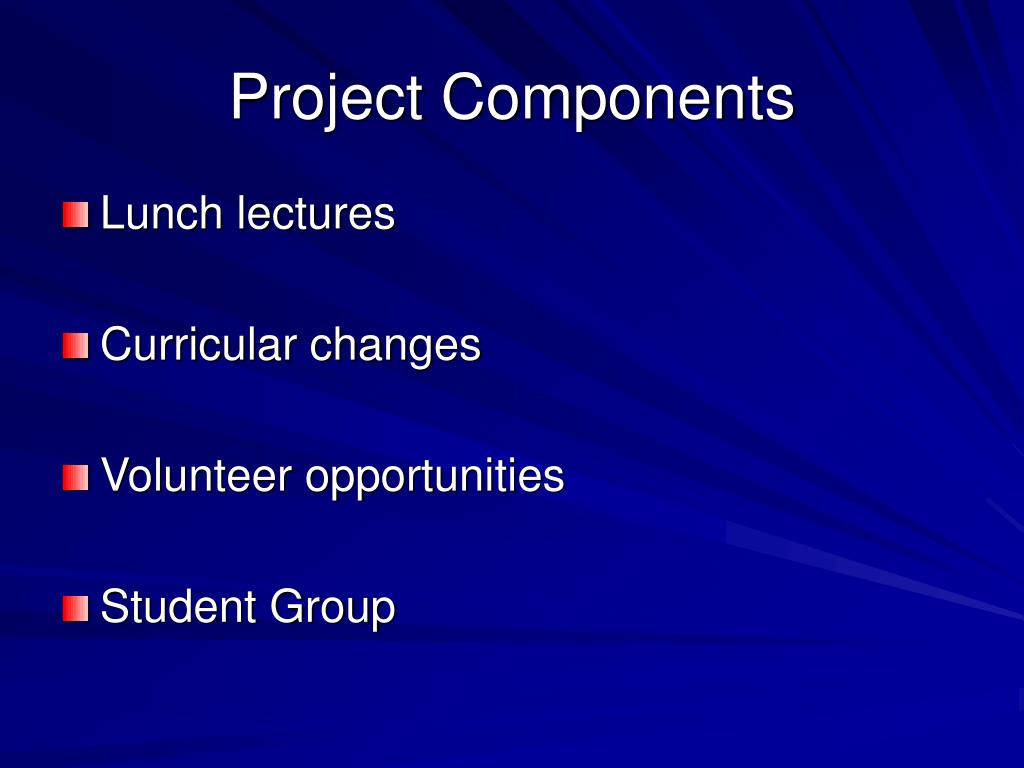 Project Components

Lunch lectures

Curricular changes

Volunteer opportunities

Student Group